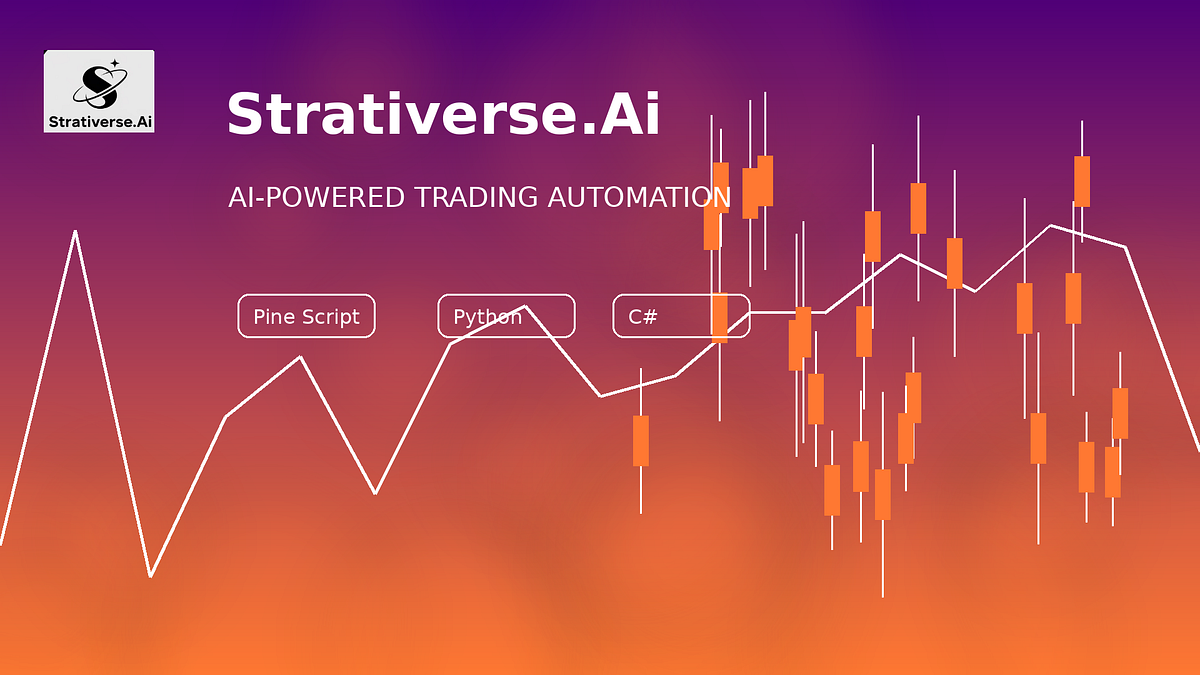 Strativerse.Ai

Strativerse.Ai

AI-POWERED TRADING AUTOMATION

Pine Script

Python

C#